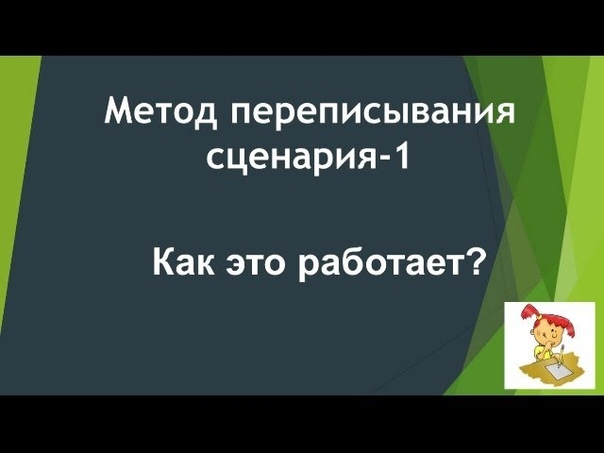 Метод переписывания сценария-1

Как это работает?